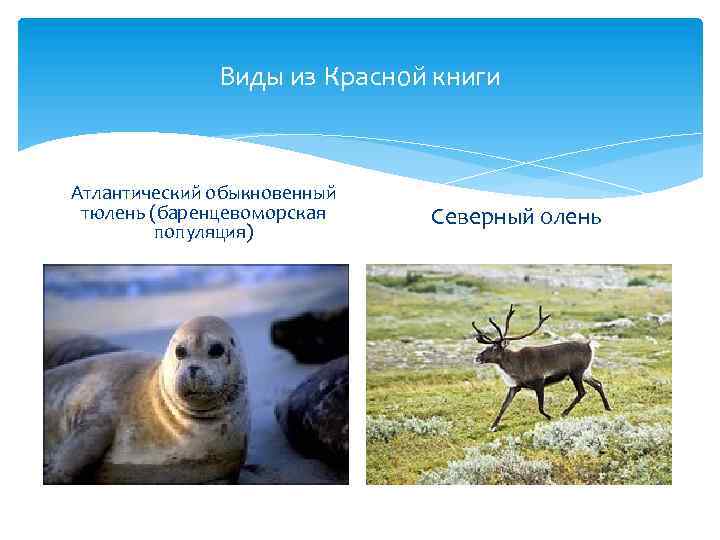 Виды из Красной книги

Атлантический обыкновенный тюлень (баренцевоморская популяция)

Северный олень